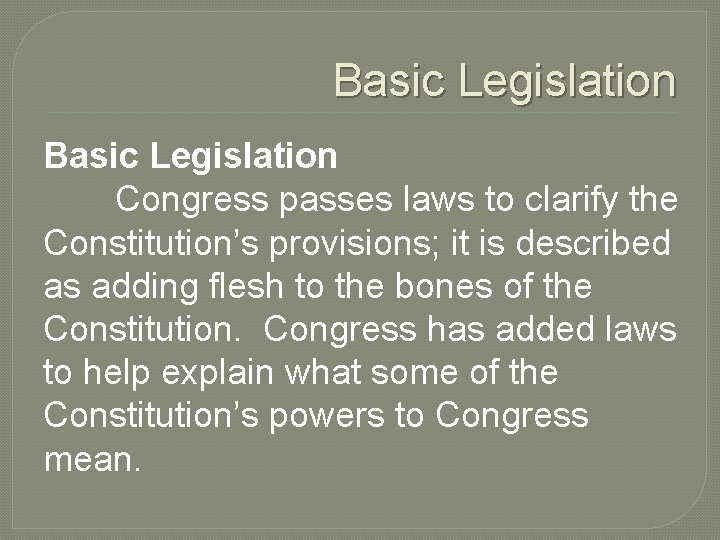 Basic Legislation

Basic Legislation

Congress passes laws to clarify the Constitution’s provisions; it is described as adding flesh to the bones of the Constitution. Congress has added laws to help explain what some of the Constitution’s powers to Congress mean.